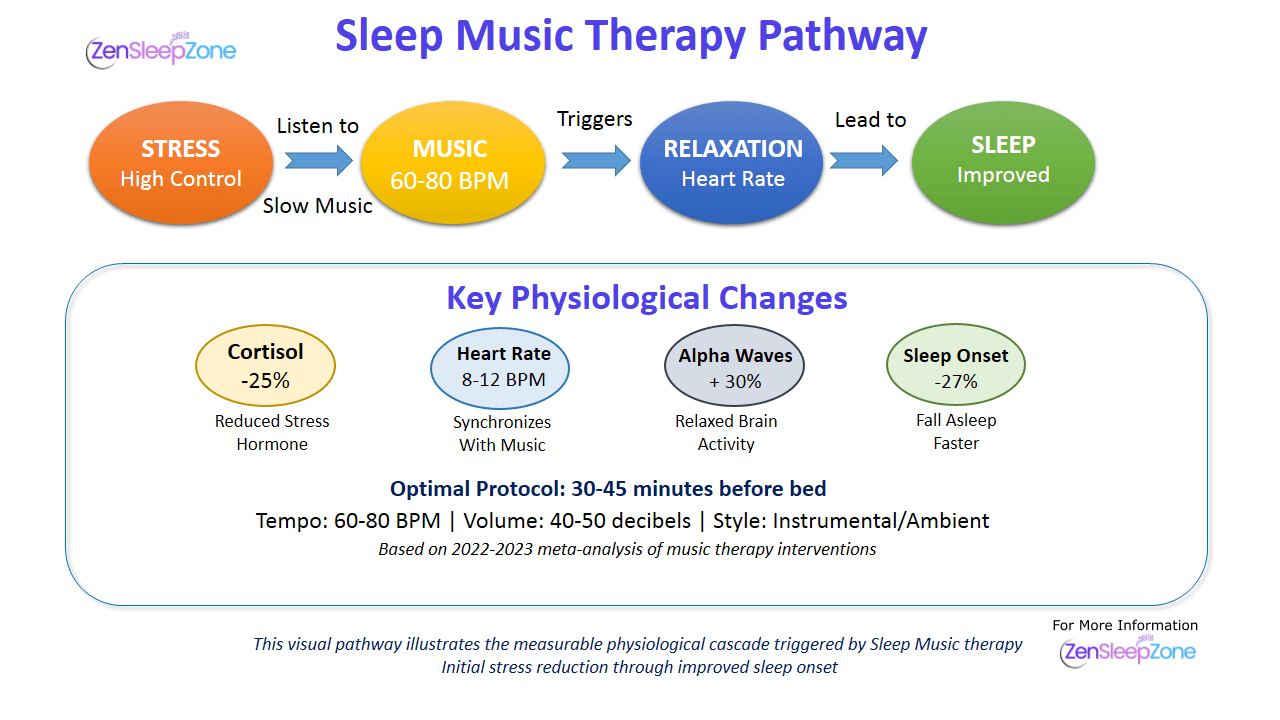 ZenSleepZone

Sleep Music Therapy Pathway

STRESS
High Control

Listen to
Slow Music

MUSIC
60-80 BPM

Triggers

RELAXATION
Heart Rate

Lead to

SLEEP
Improved

Key Physiological Changes

Cortisol
-25%
Reduced Stress Hormone

Heart Rate
8-12 BPM
Synchronizes With Music

Alpha Waves
+ 30%
Relaxed Brain Activity

Sleep Onset
-27%
Fall Asleep Faster

Optimal Protocol: 30-45 minutes before bed
Tempo: 60-80 BPM | Volume: 40-50 decibels | Style: Instrumental/Ambient
Based on 2022-2023 meta-analysis of music therapy interventions

This visual pathway illustrates the measurable physiological cascade triggered by Sleep Music therapy
Initial stress reduction through improved sleep onset

For More Information
ZenSleepZone